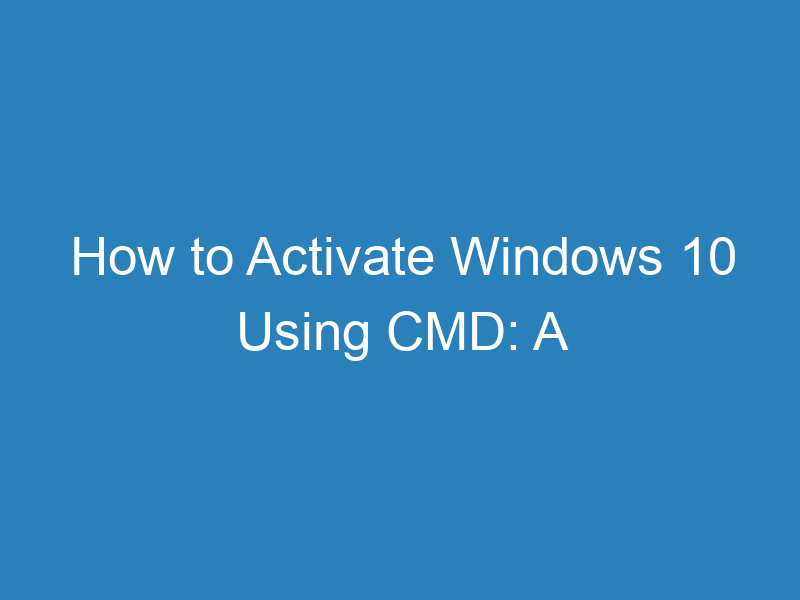 How to Activate Windows 10 Using CMD: A